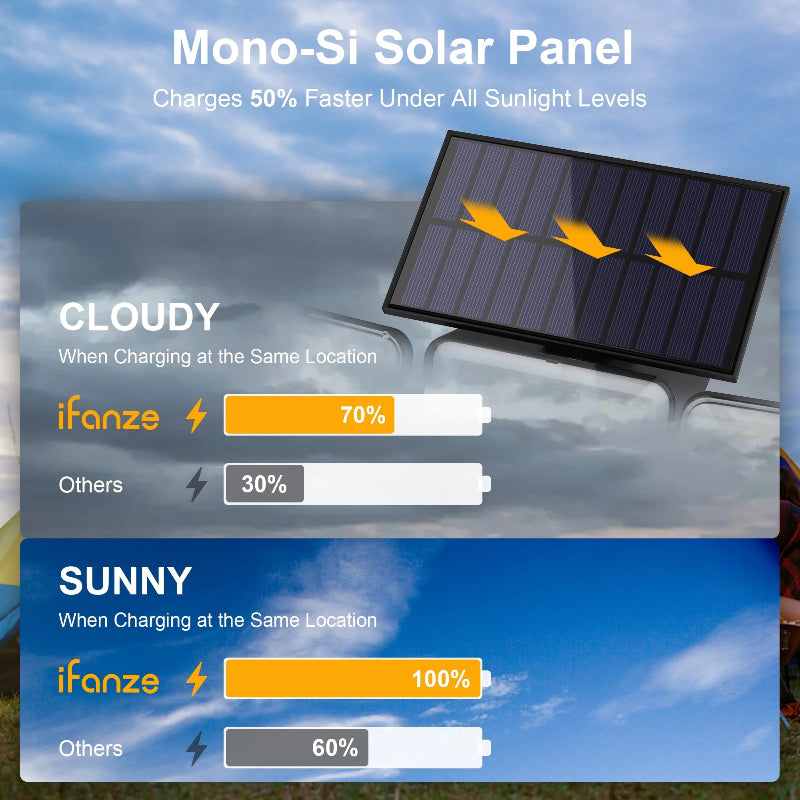 Mono-Si Solar Panel

Charges 50% Faster Under All Sunlight Levels

CLOUDY

When Charging at the Same Location

ifanze 70%

Others 30%

SUNNY

When Charging at the Same Location

ifanze 100%

Others 60%